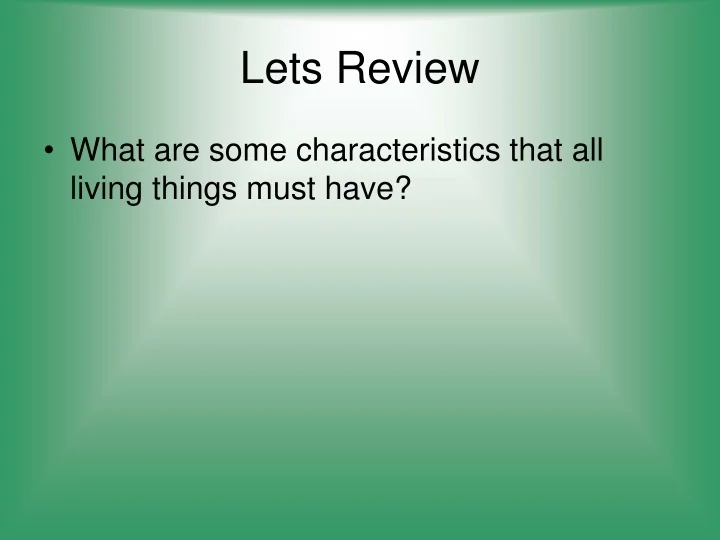 Lets Review

• What are some characteristics that all living things must have?